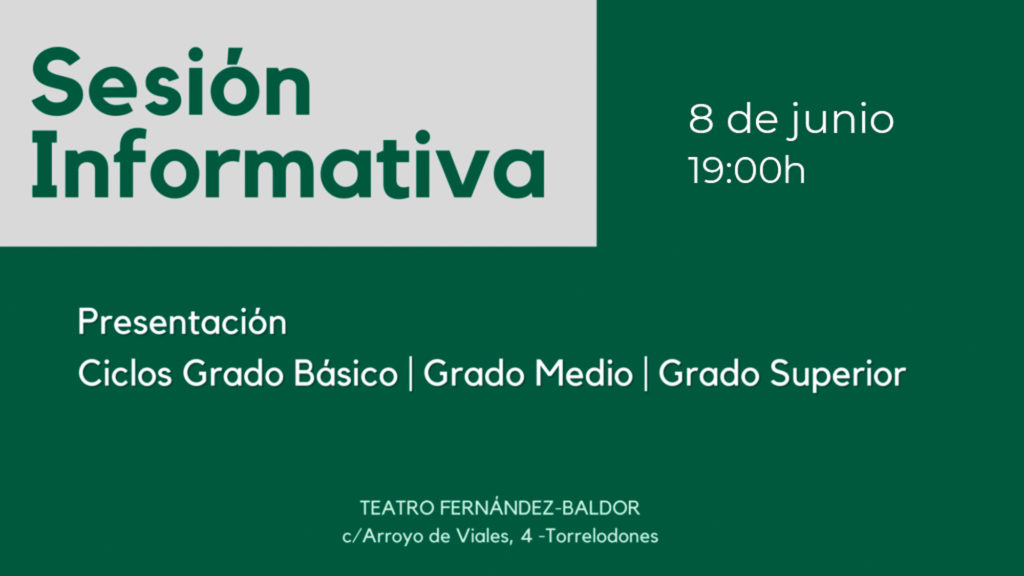 Sesión Informativa

8 de junio
19:00h

Presentación
Ciclos Grado Básico | Grado Medio | Grado Superior

TEATRO FERNÁNDEZ-BALDOR
c/Arroyo de Viales, 4 -Torrelodones